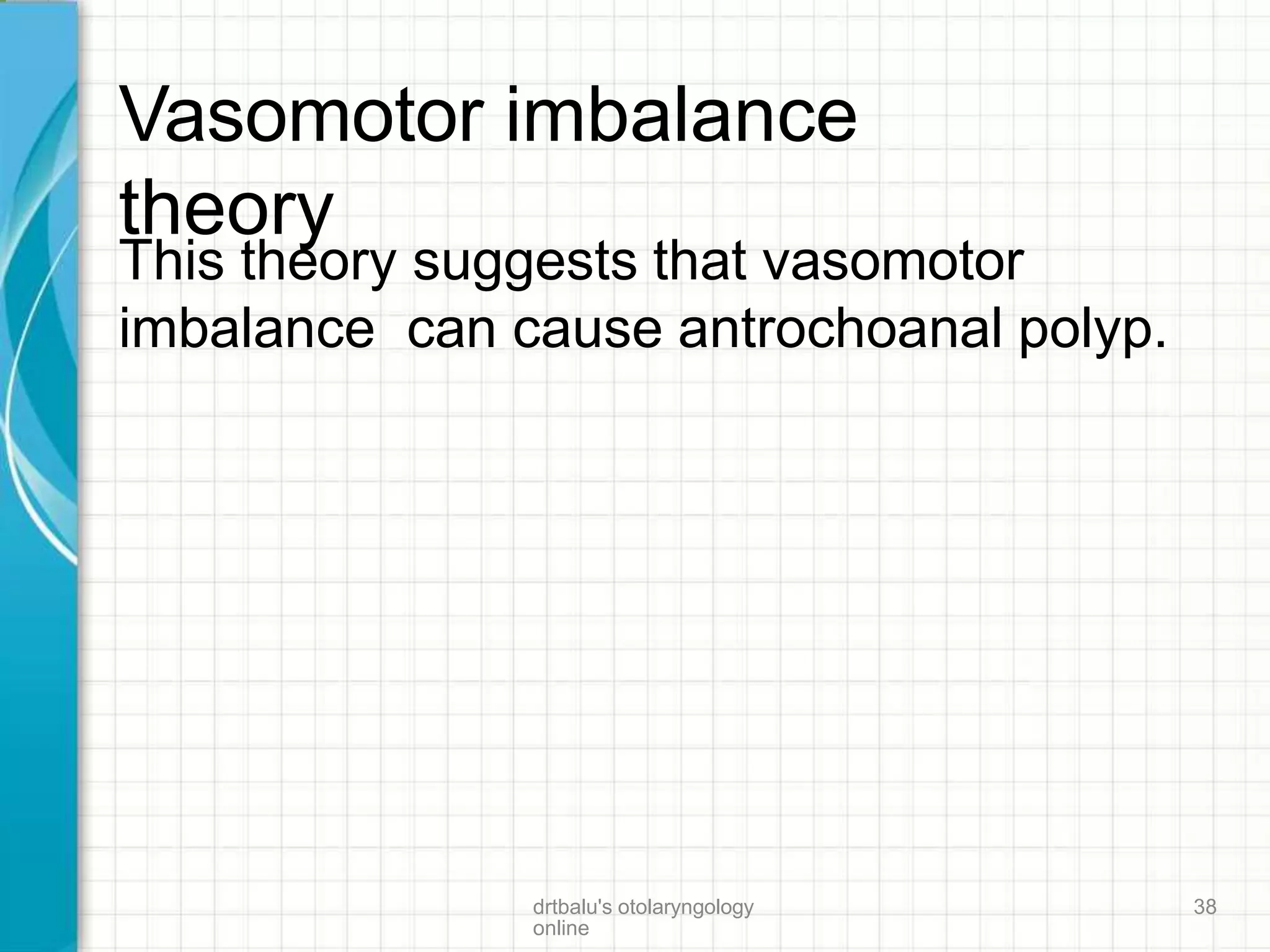 Vasomotor imbalance theory

This theory suggests that vasomotor imbalance can cause antrochoanal polyp.

drtbalu's otolaryngology online

38